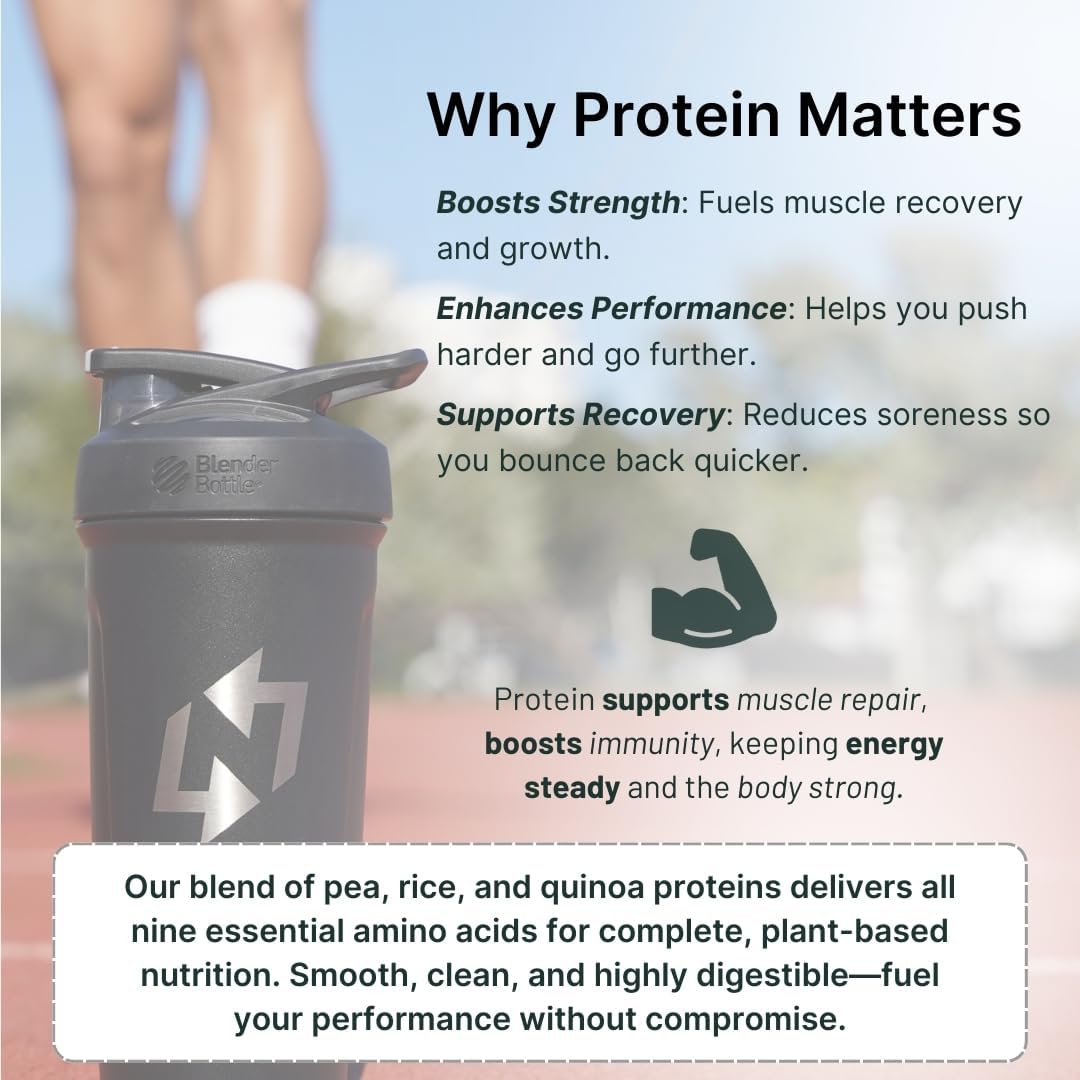 Why Protein Matters

Boosts Strength: Fuels muscle recovery and growth.

Enhances Performance: Helps you push harder and go further.

Supports Recovery: Reduces soreness so you bounce back quicker.

Blender Bottle

Protein supports muscle repair, boosts immunity, keeping energy steady and the body strong.

Our blend of pea, rice, and quinoa proteins delivers all nine essential amino acids for complete, plant-based nutrition. Smooth, clean, and highly digestible—fuel your performance without compromise.